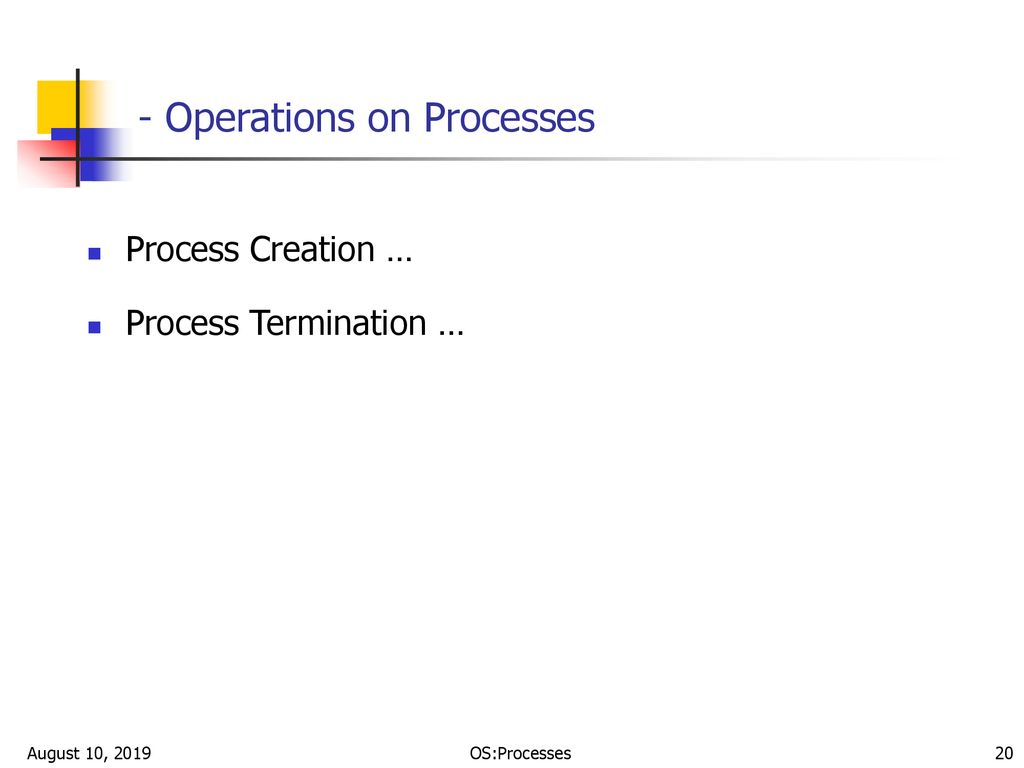 - Operations on Processes

Process Creation …

Process Termination …

August 10, 2019

OS:Processes

20